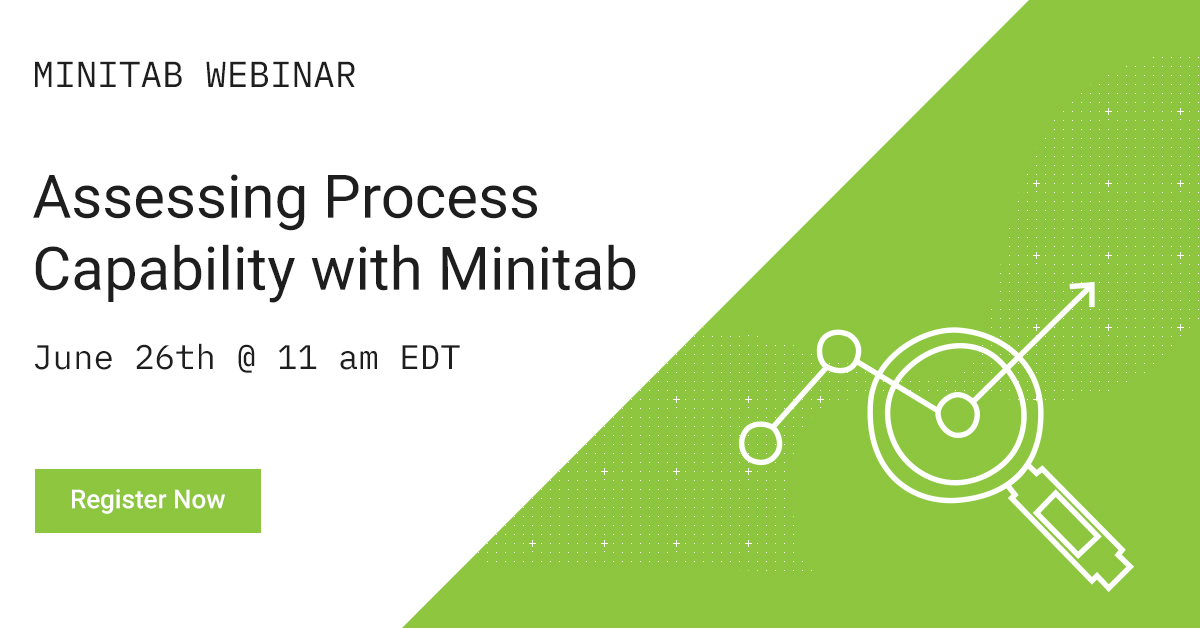 MINITAB WEBINAR

Assessing Process Capability with Minitab

June 26th @ 11 am EDT

Register Now